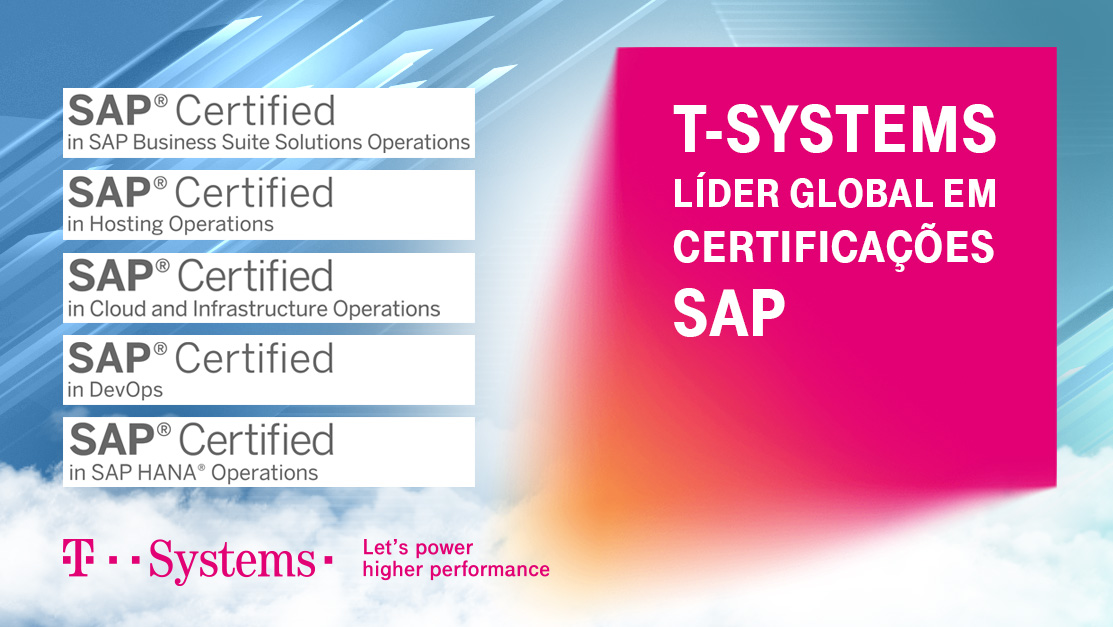 SAP® Certified
in SAP Business Suite Solutions Operations

SAP® Certified
in Hosting Operations

SAP® Certified
in Cloud and Infrastructure Operations

SAP® Certified
in DevOps

SAP® Certified
in SAP HANA® Operations

T-SYSTEMS
LÍDER GLOBAL EM
CERTIFICAÇÕES
SAP

T · · Systems ·

Let's power
higher performance